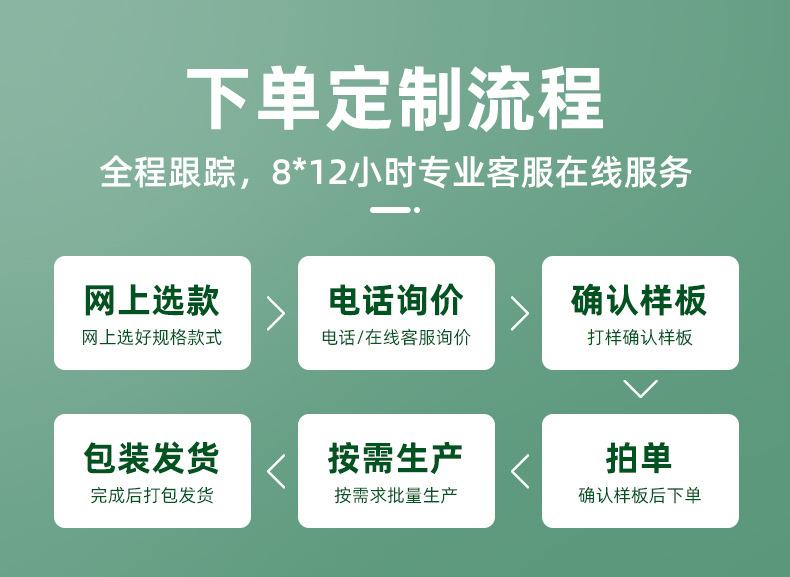 下单定制流程

全程跟踪，8*12小时专业客服在线服务

网上选款
网上选好规格款式

电话询价
电话/在线客服询价

确认样板
打样确认样板

拍单
确认样板后下单

按需生产
按需求批量生产

包装发货
完成后打包发货